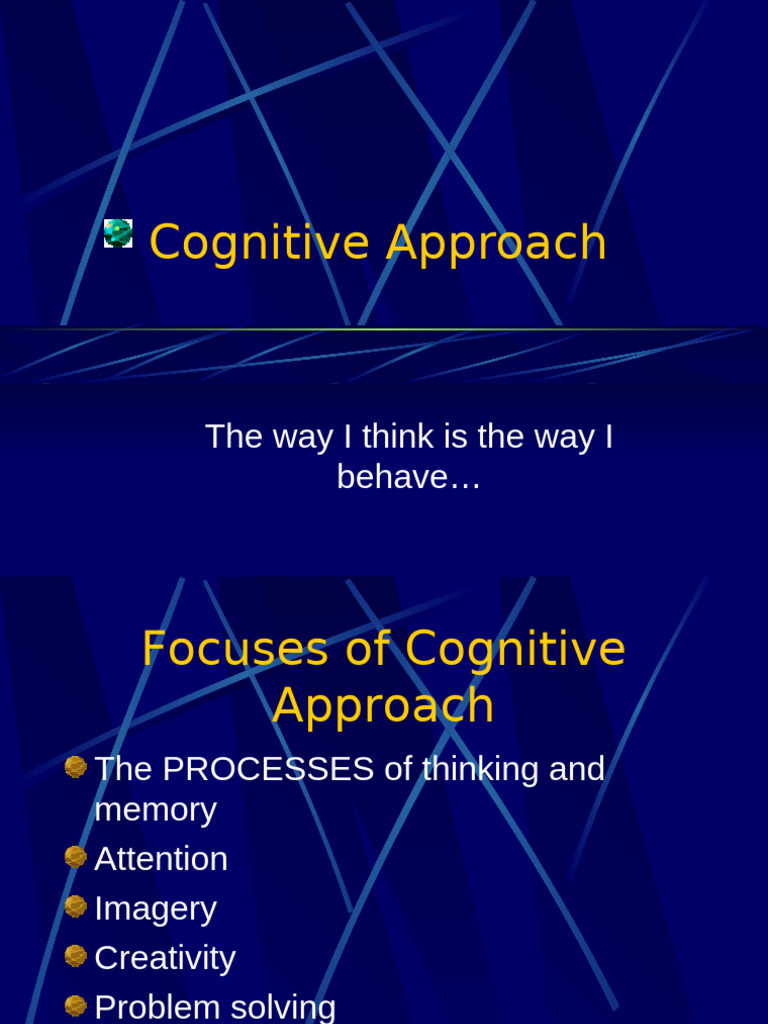 Cognitive Approach

The way I think is the way I behave…

Focuses of Cognitive Approach

The PROCESSES of thinking and memory
Attention
Imagery
Creativity
Problem solving